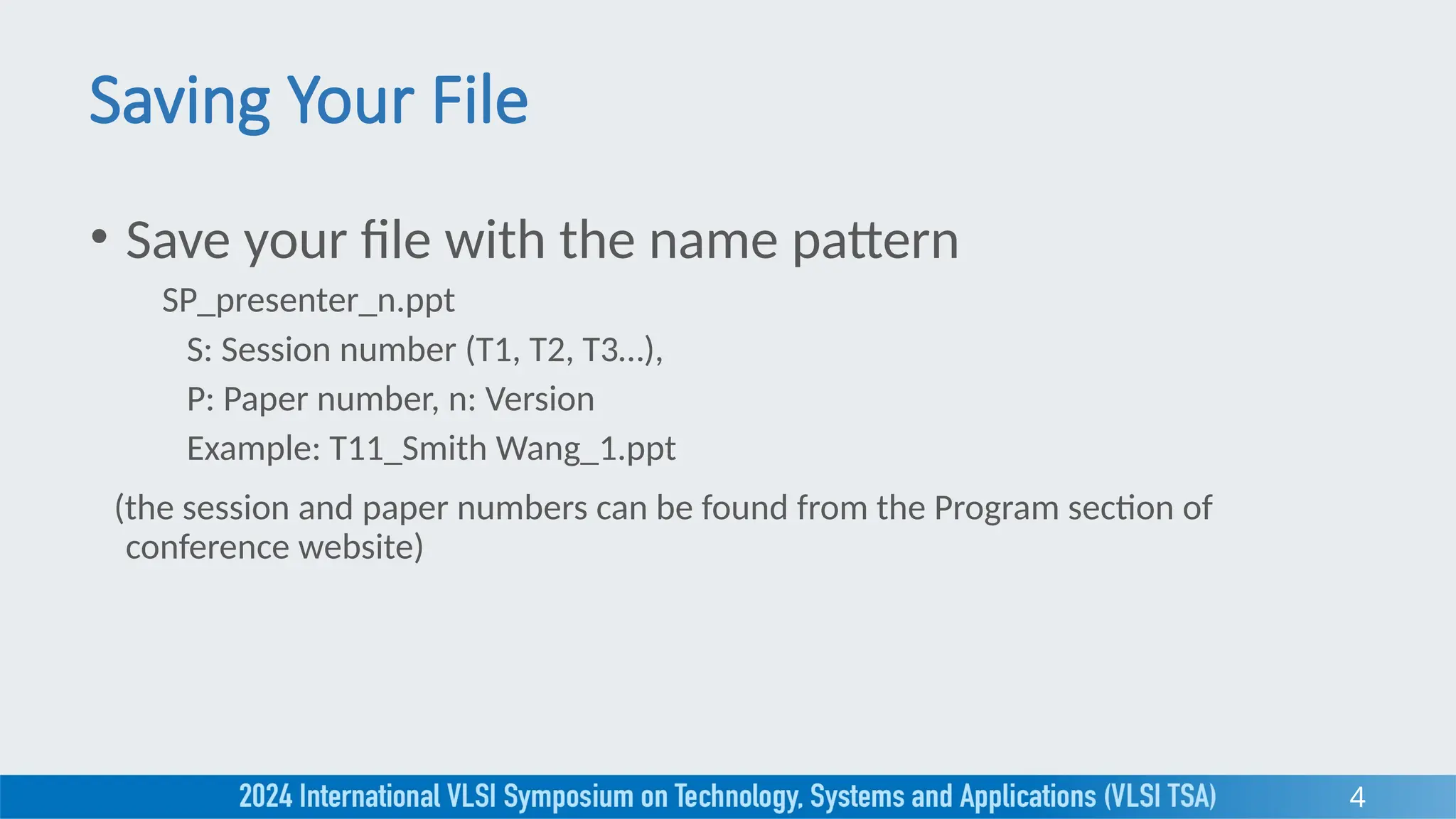 Saving Your File

• Save your file with the name pattern

SP_presenter_n.ppt

S: Session number (T1, T2, T3…),

P: Paper number, n: Version

Example: T11_Smith Wang_1.ppt

(the session and paper numbers can be found from the Program section of conference website)

2024 International VLSI Symposium on Technology, Systems and Applications (VLSI TSA)

4